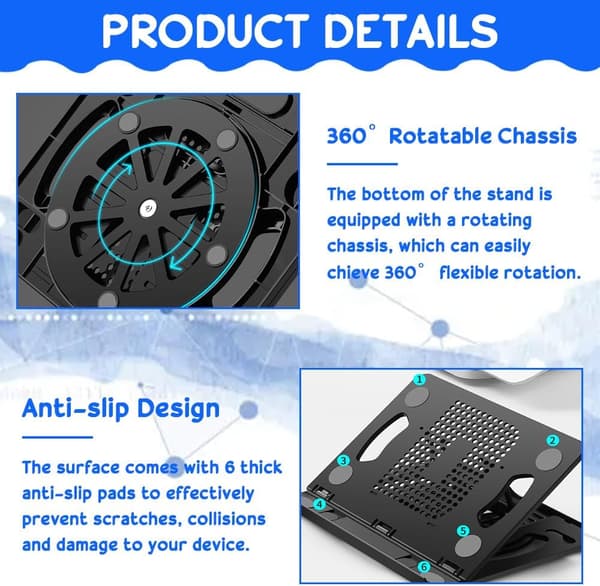 PRODUCT DETAILS

360° Rotatable Chassis

The bottom of the stand is equipped with a rotating chassis, which can easily chieve 360° flexible rotation.

Anti-slip Design

The surface comes with 6 thick anti-slip pads to effectively prevent scratches, collisions and damage to your device.

1
2
3
4
5
6